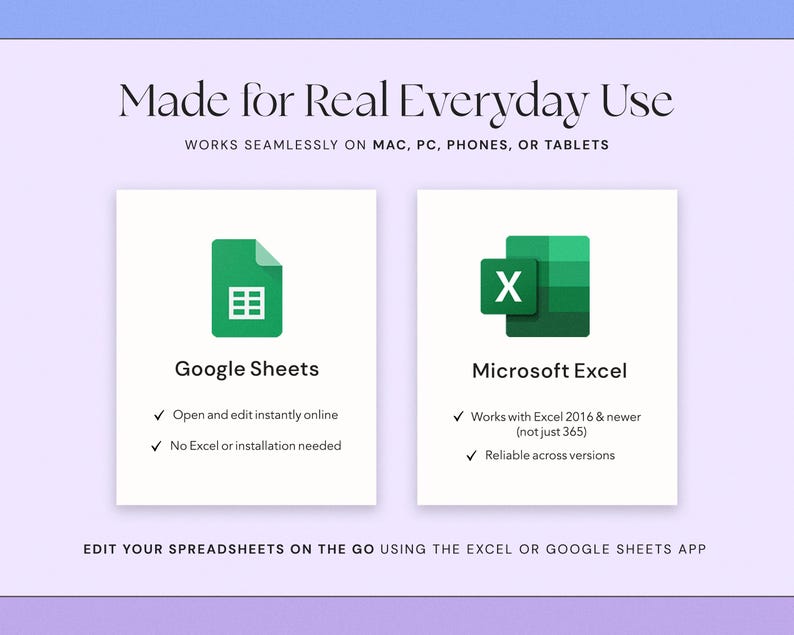 Made for Real Everyday Use

WORKS SEAMLESSLY ON MAC, PC, PHONES, OR TABLETS

Google Sheets

✓ Open and edit instantly online

✓ No Excel or installation needed

X

Microsoft Excel

✓ Works with Excel 2016 & newer (not just 365)

✓ Reliable across versions

EDIT YOUR SPREADSHEETS ON THE GO USING THE EXCEL OR GOOGLE SHEETS APP